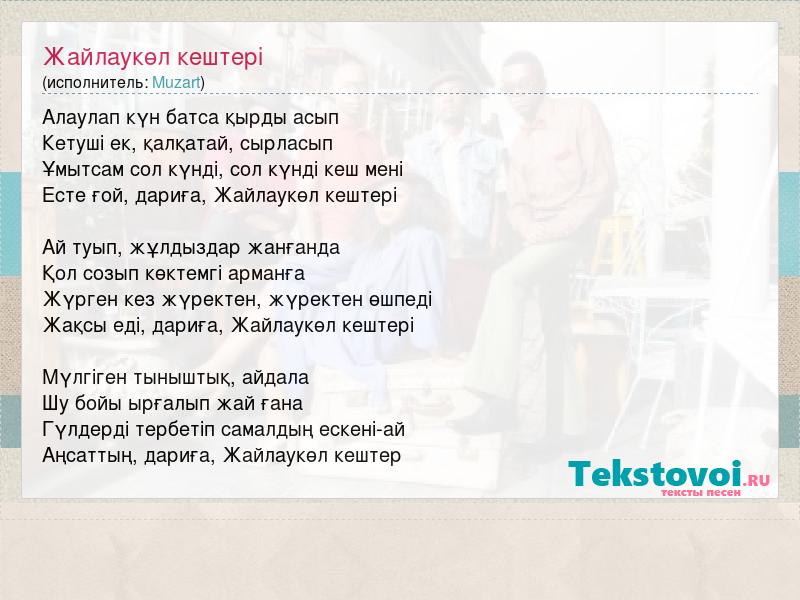 Жайлаукөл кештері
(исполнитель: Muzart)

Алаулап күн батса қырды асып
Кетуші ек, қалқатай, сырласып
Ұмытсам сол күнді, сол күнді кеш мені
Есте ғой, дариға, Жайлаукөл кештері

Ай туып, жұлдыздар жанғанда
Қол созып көктемгі арманға
Жүрген кез жүректен, жүректен өшпеді
Жақсы еді, дариға, Жайлаукөл кештері

Мүлгіген тыныштық, айдала
Шу бойы ырғалып жай ғана
Гүлдерді тербетіп самалдың ескені-ай
Аңсаттың, дариға, Жайлаукөл кештер

Tekstovoi.RU
тексты песен